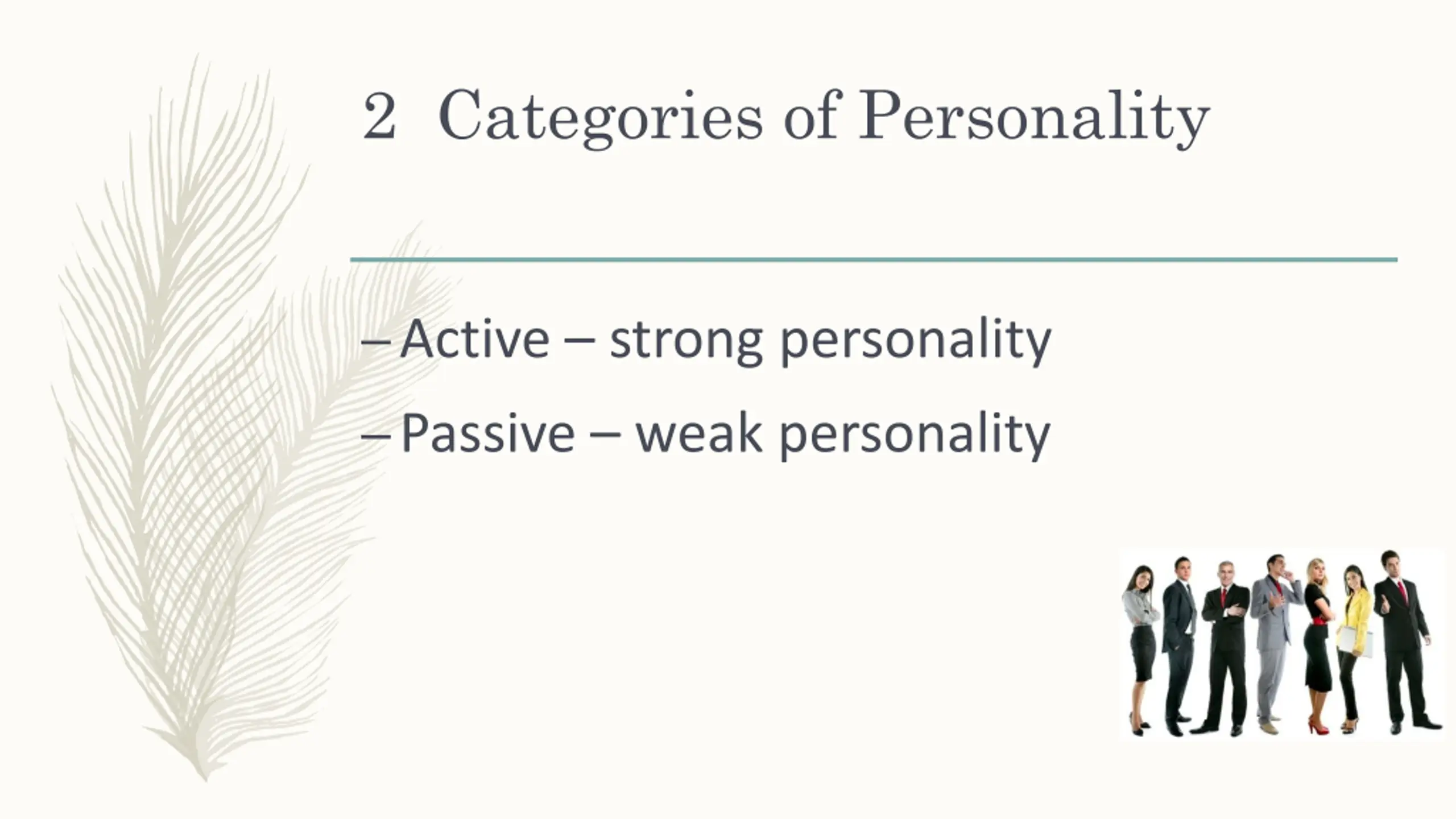 2 Categories of Personality

– Active – strong personality

– Passive – weak personality